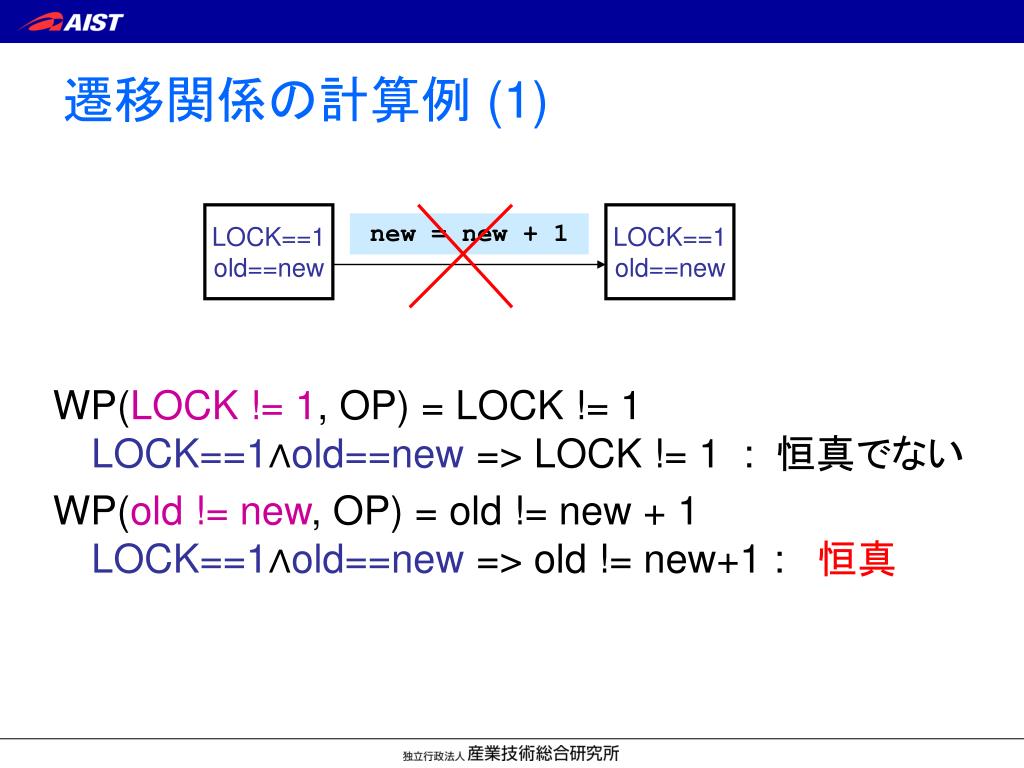 AIST

遷移関係の計算例 (1)

LOCK==1
old==new

new = new + 1

LOCK==1
old==new

WP(LOCK != 1, OP) = LOCK != 1
LOCK==1∧old==new => LOCK != 1 ： 恒真でない

WP(old != new, OP) = old != new + 1
LOCK==1∧old==new => old != new+1 ： 恒真

独立行政法人 産業技術総合研究所